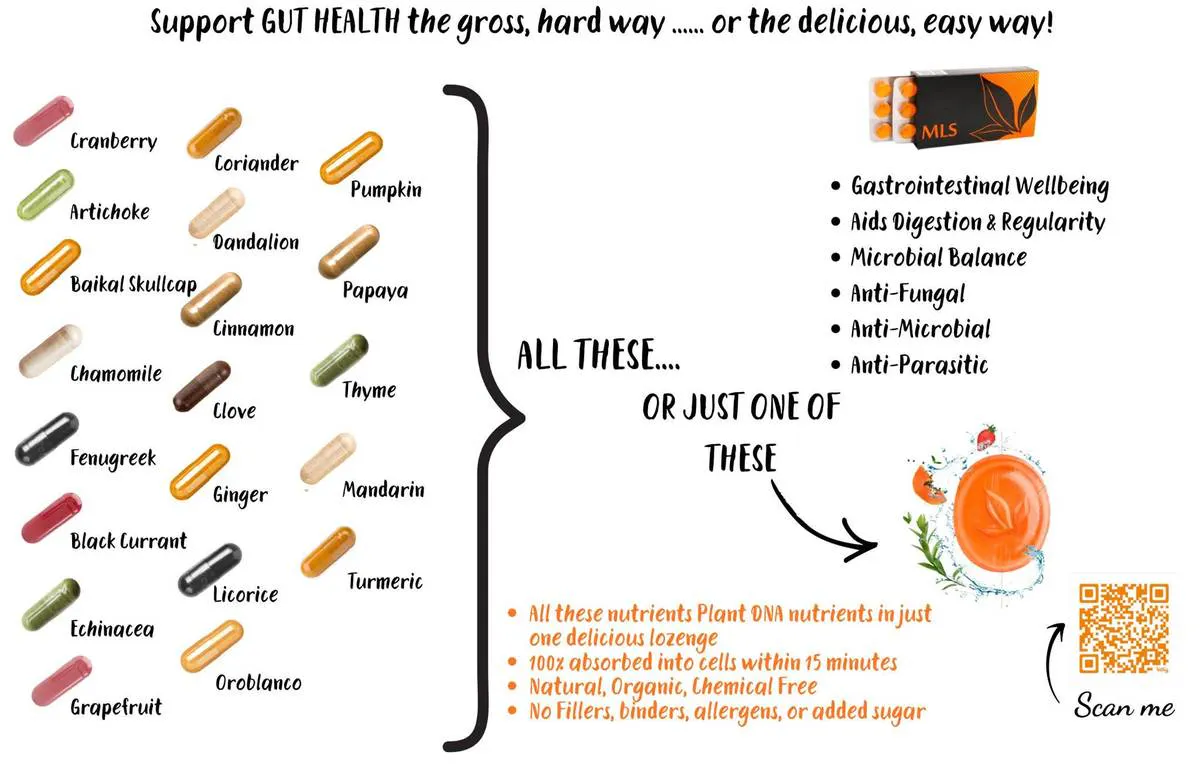 Support GUT HEALTH the gross, hard way ...... or the delicious, easy way!

Cranberry
Artichoke
Baikal Skullcap
Chamomile
Fenugreek
Black Currant
Echinacea
Grapefruit

Coriander
Dandalion
Cinnamon
Clove
Ginger
Licorice
Oroblanco

Pumpkin
Papaya
Thyme
Mandarin
Turmeric

ALL THESE....

OR JUST ONE OF THESE

MLS

• Gastrointestinal Wellbeing
• Aids Digestion & Regularity
• Microbial Balance
• Anti-Fungal
• Anti-Microbial
• Anti-Parasitic

• All these nutrients Plant DNA nutrients in just one delicious lozenge
• 100% absorbed into cells within 15 minutes
• Natural, Organic, Chemical Free
• No Fillers, binders, allergens, or added sugar

Scan me